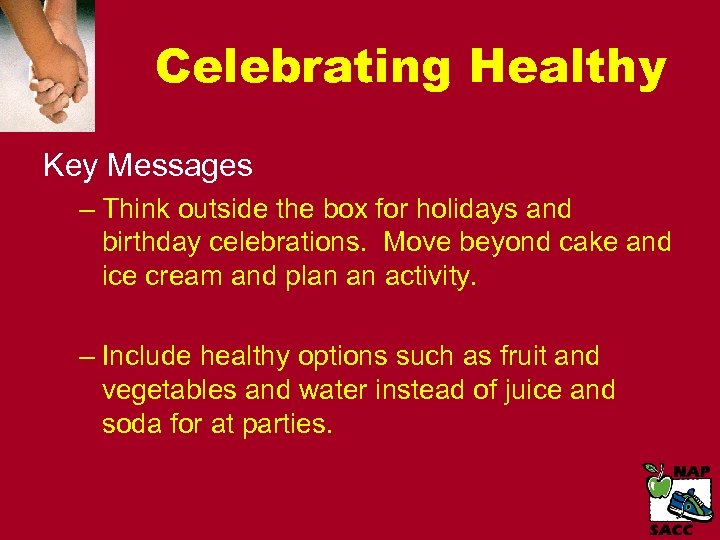 Celebrating Healthy

Key Messages

– Think outside the box for holidays and birthday celebrations. Move beyond cake and ice cream and plan an activity.

– Include healthy options such as fruit and vegetables and water instead of juice and soda for at parties.

NAP
SACC